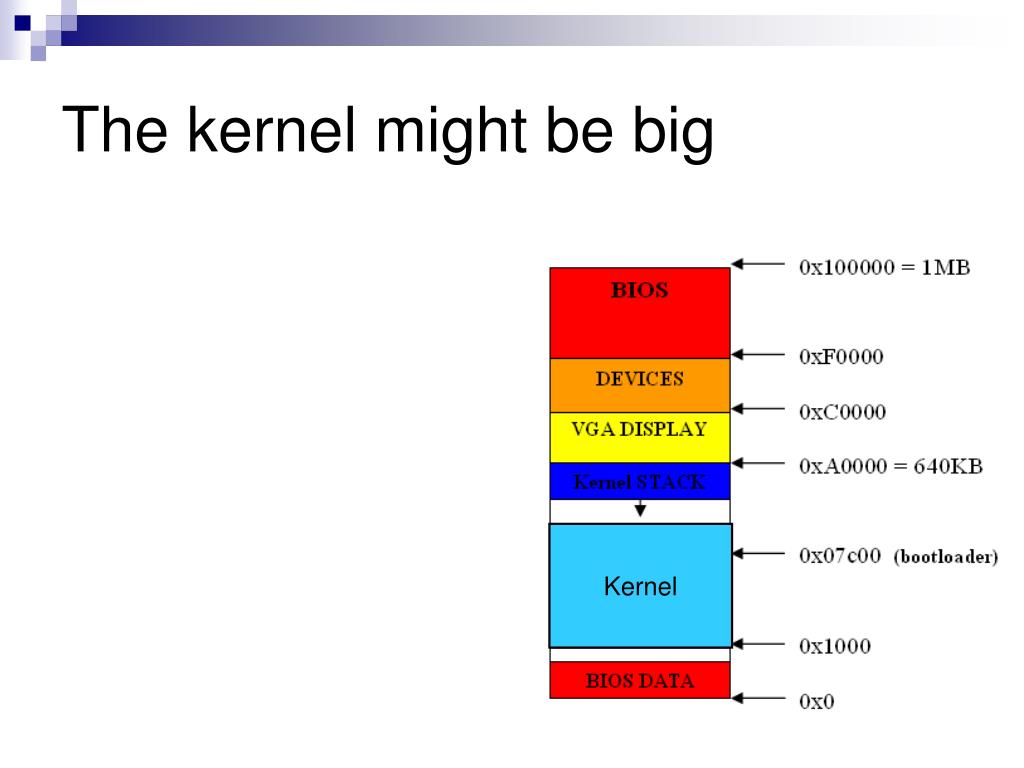 The kernel might be big

BIOS
DEVICES
VGA DISPLAY
Kernel STACK
Kernel
BIOS DATA

0x100000 = 1MB
0xF0000
0xC0000
0xA0000 = 640KB
0x07c00 (bootloader)
0x1000
0x0